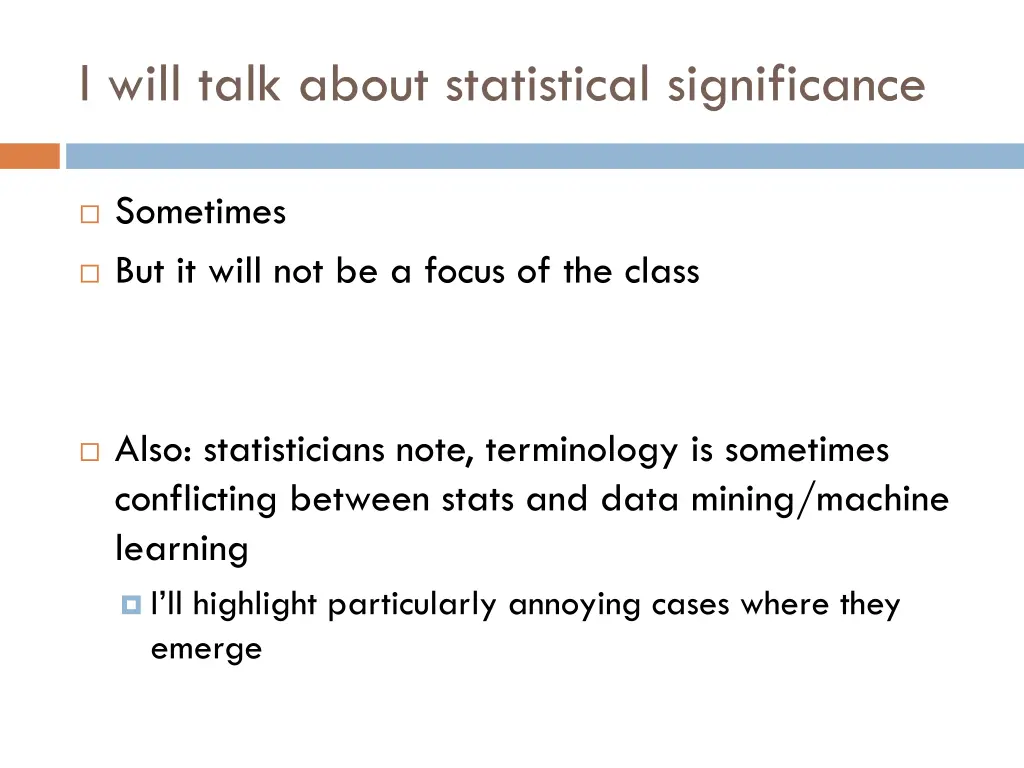 I will talk about statistical significance

Sometimes

But it will not be a focus of the class

Also: statisticians note, terminology is sometimes conflicting between stats and data mining/machine learning

I'll highlight particularly annoying cases where they emerge